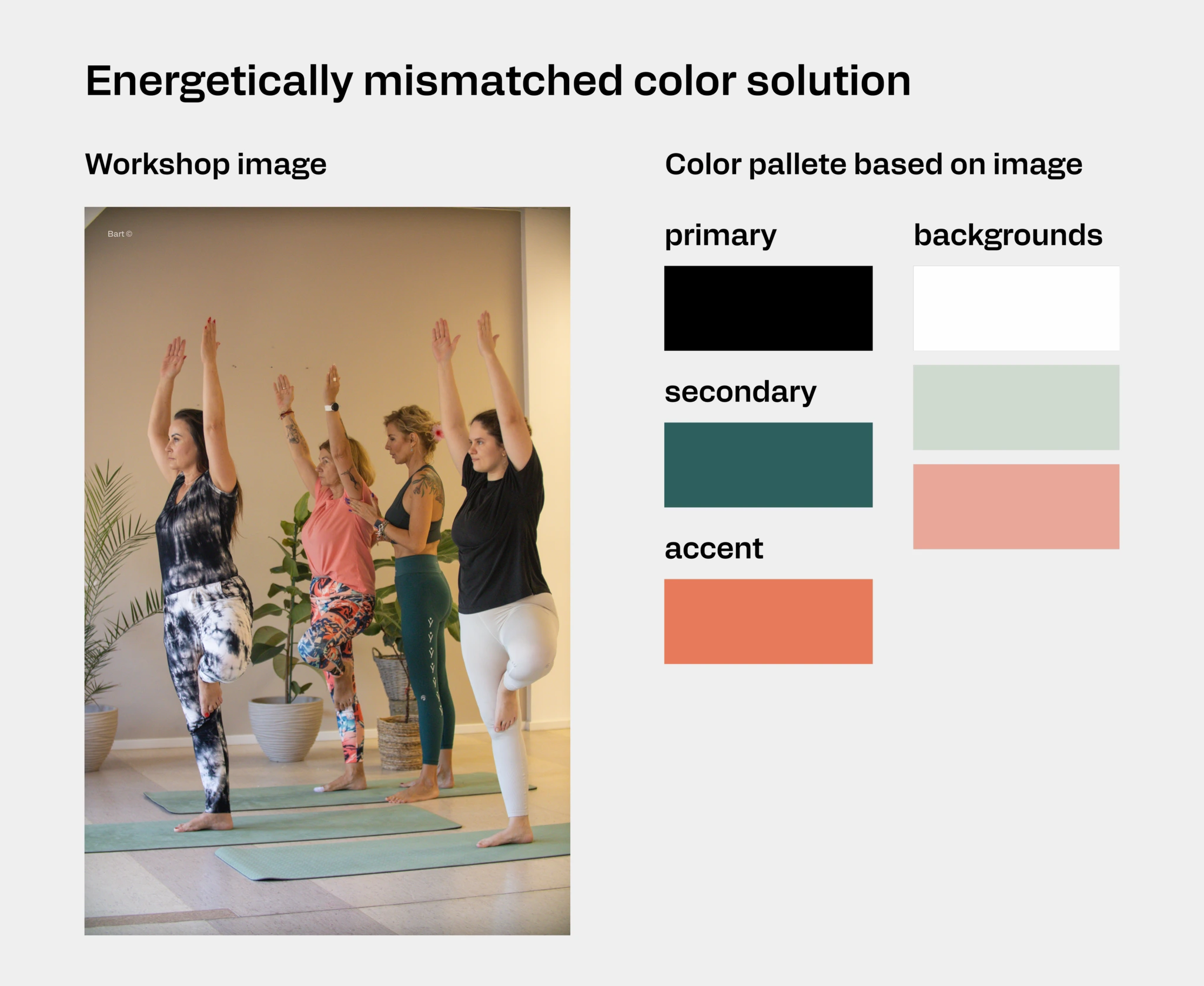 Energetically mismatched color solution

Workshop image

Bart ©

Color pallete based on image

primary

secondary

accent

backgrounds